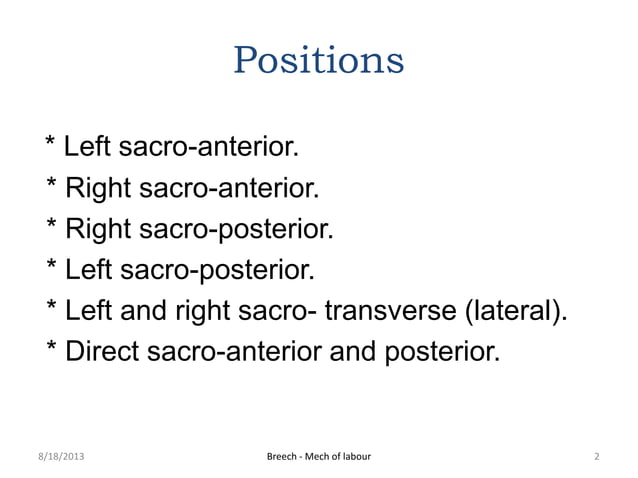 Positions

* Left sacro-anterior.
* Right sacro-anterior.
* Right sacro-posterior.
* Left sacro-posterior.
* Left and right sacro- transverse (lateral).
* Direct sacro-anterior and posterior.

8/18/2013 Breech - Mech of labour 2